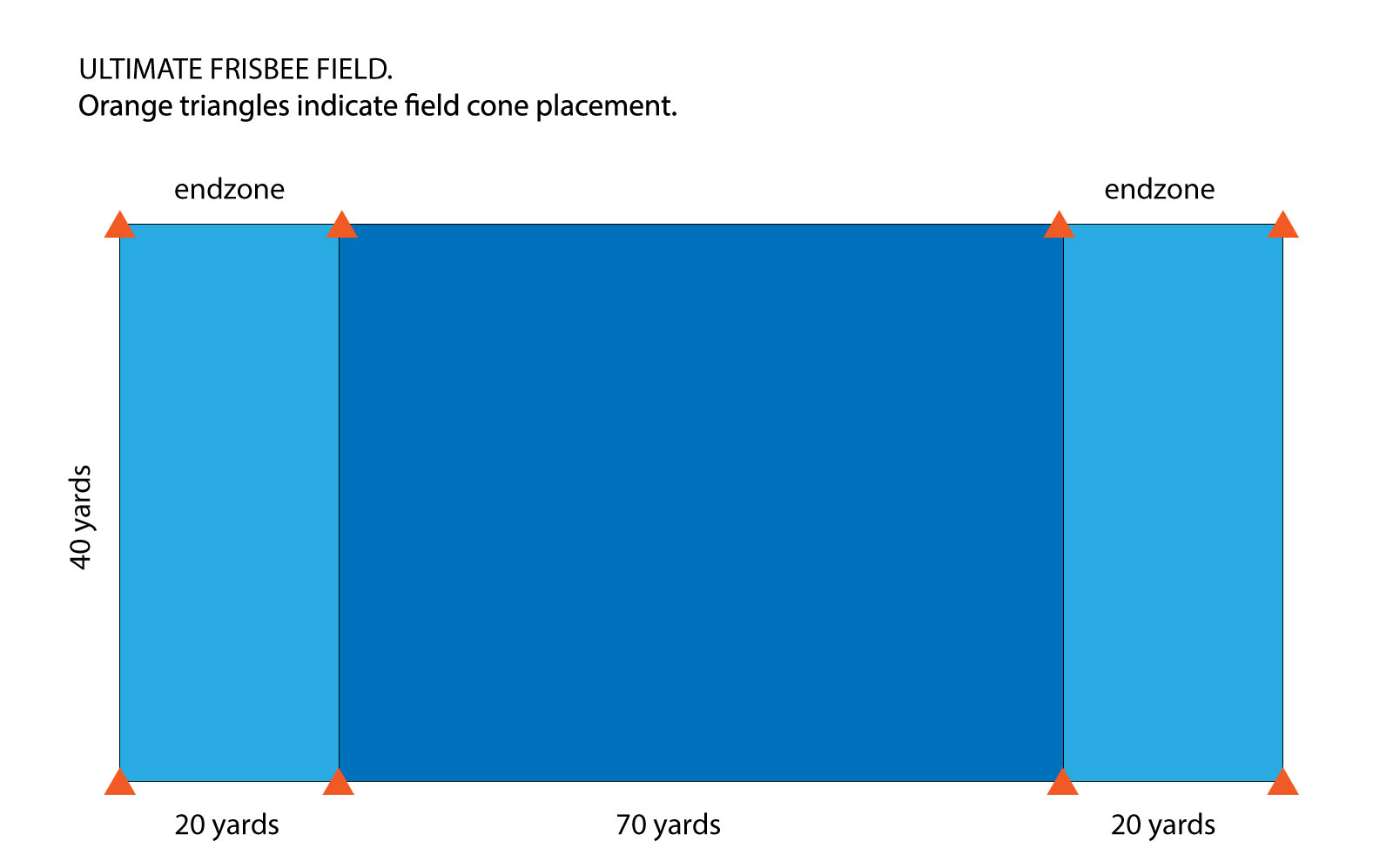 ULTIMATE FRISBEE FIELD.
Orange triangles indicate field cone placement.

endzone

endzone

40 yards

20 yards

70 yards

20 yards